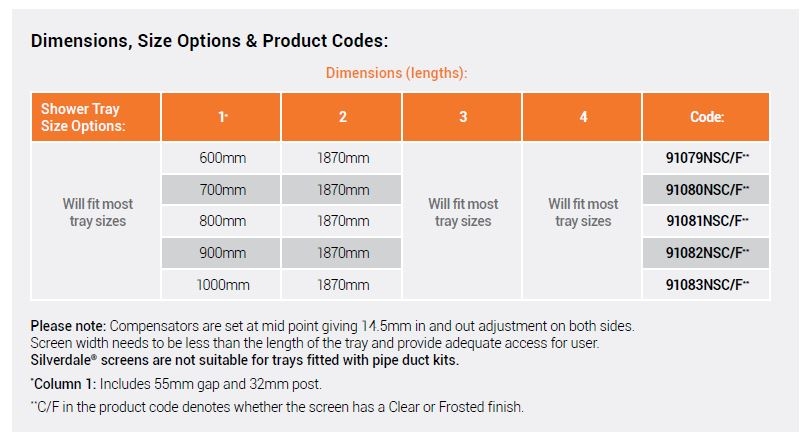 Dimensions, Size Options & Product Codes:

Dimensions (lengths):

| Shower Tray Size Options: | 1* | 2 | 3 | 4 | Code: |
|---|---|---|---|---|---|
| Will fit most tray sizes | 600mm | 1870mm | Will fit most tray sizes | Will fit most tray sizes | 91079NSC/F** |
| | 700mm | 1870mm | | | 91080NSC/F** |
| | 800mm | 1870mm | | | 91081NSC/F** |
| | 900mm | 1870mm | | | 91082NSC/F** |
| | 1000mm | 1870mm | | | 91083NSC/F** |

Please note: Compensators are set at mid point giving 14.5mm in and out adjustment on both sides. Screen width needs to be less than the length of the tray and provide adequate access for user. Silverdale® screens are not suitable for trays fitted with pipe duct kits.

*Column 1: Includes 55mm gap and 32mm post.

**C/F in the product code denotes whether the screen has a Clear or Frosted finish.